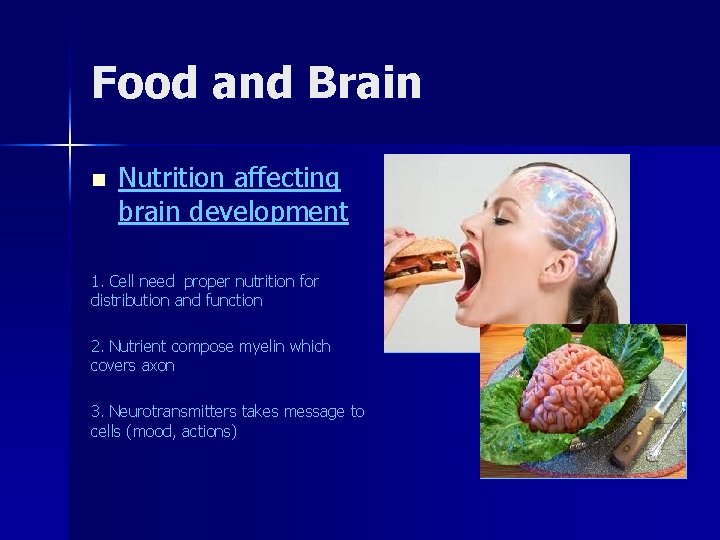 Food and Brain

Nutrition affecting brain development

1. Cell need proper nutrition for distribution and function

2. Nutrient compose myelin which covers axon

3. Neurotransmitters takes message to cells (mood, actions)